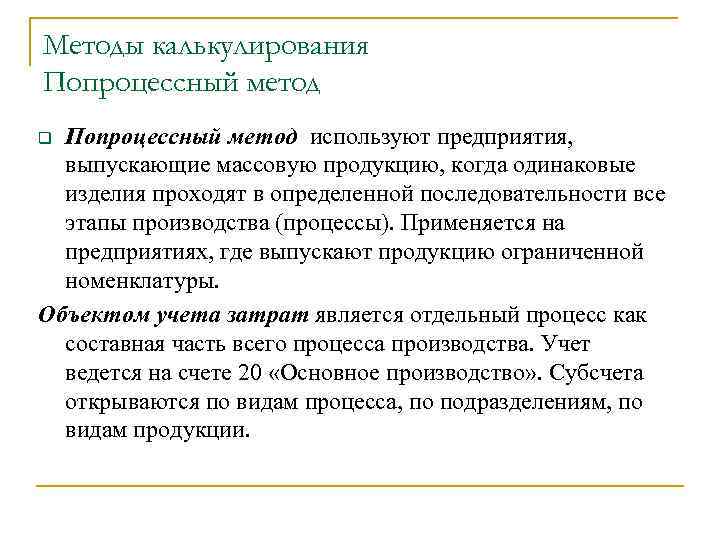 Методы калькулирования
Попроцессный метод

Попроцессный метод используют предприятия, выпускающие массовую продукцию, когда одинаковые изделия проходят в определенной последовательности все этапы производства (процессы). Применяется на предприятиях, где выпускают продукцию ограниченной номенклатуры.

Объектом учета затрат является отдельный процесс как составная часть всего процесса производства. Учет ведется на счете 20 «Основное производство». Субсчета открываются по видам процесса, по подразделениям, по видам продукции.